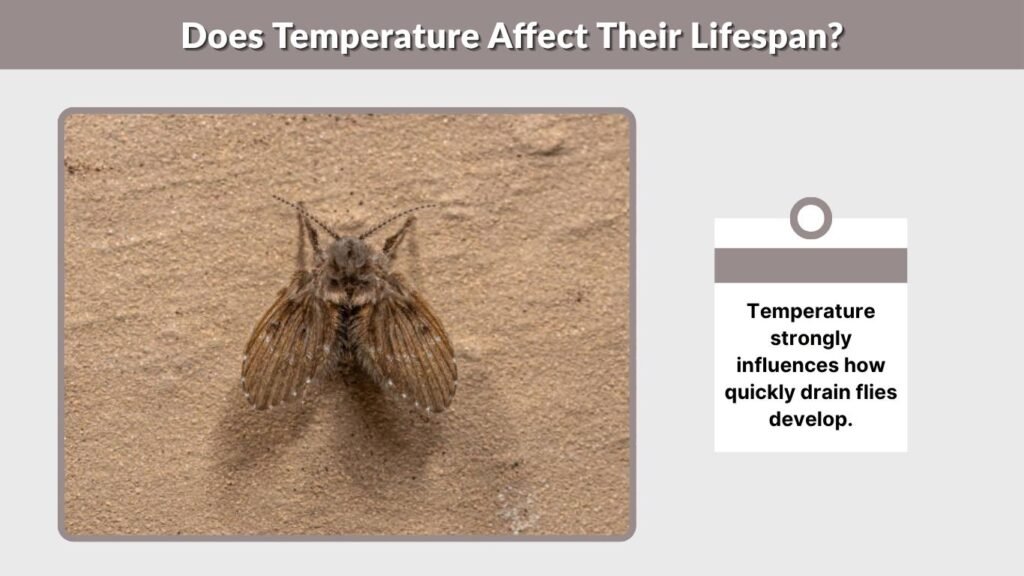 Does Temperature Affect Their Lifespan?

Temperature strongly influences how quickly drain flies develop.